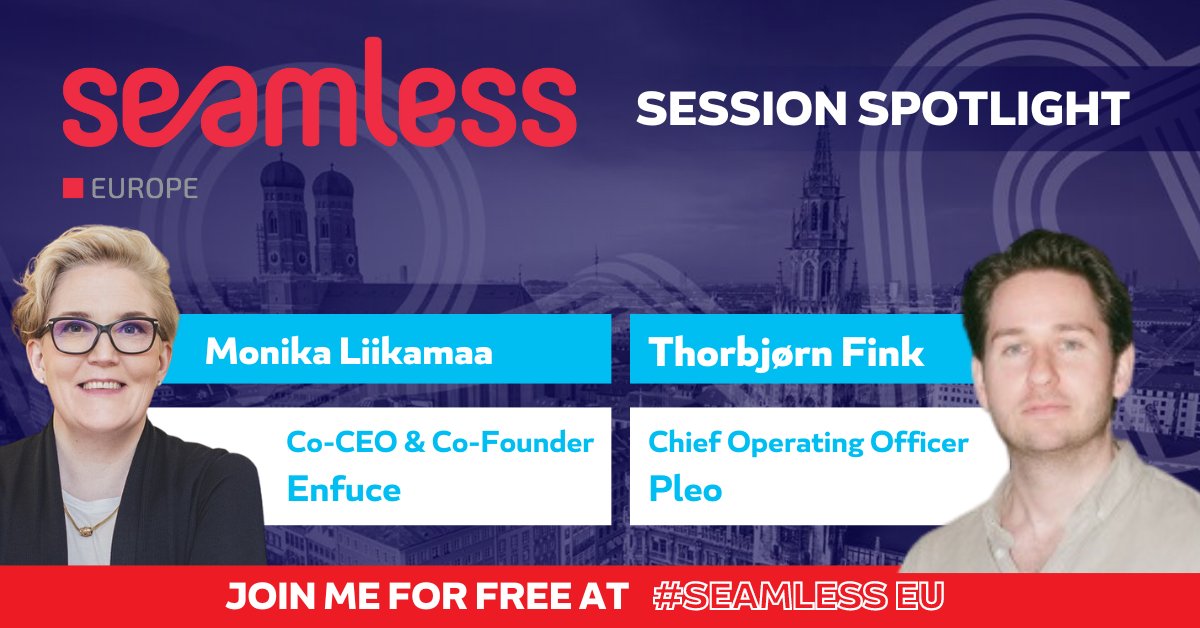 seamless

EUROPE

SESSION SPOTLIGHT

Monika Liikamaa

Co-CEO & Co-Founder
Enfuce

Thorbjørn Fink

Chief Operating Officer
Pleo

JOIN ME FOR FREE AT #SEAMLESS EU